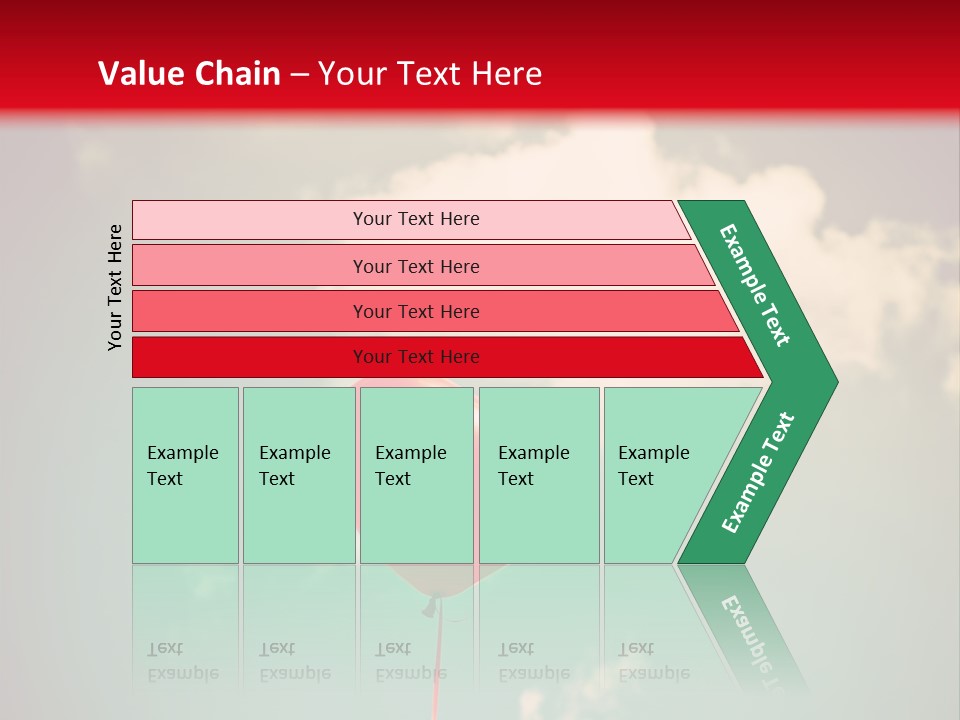 Value Chain – Your Text Here

Your Text Here

Your Text Here

Your Text Here

Your Text Here

Your Text Here

Example Text

Example Text

Example Text

Example Text

Example Text

Example Text

Example Text